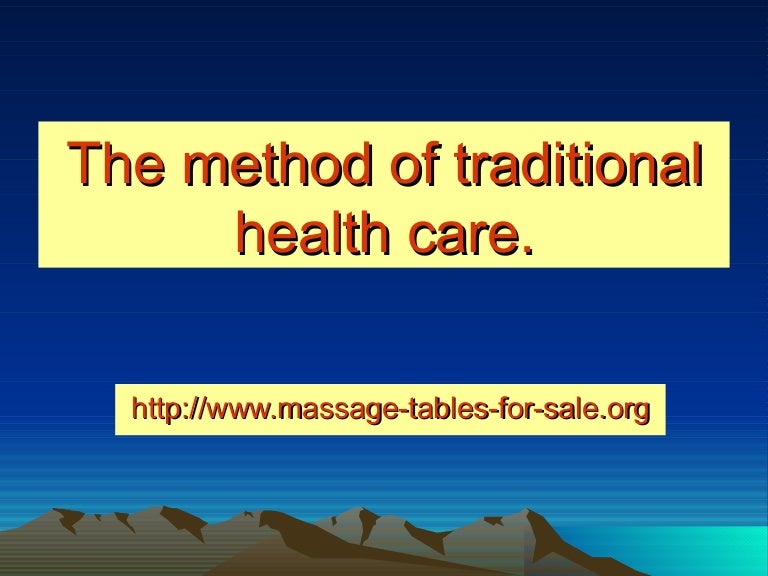 The method of traditional health care.

http://www.massage-tables-for-sale.org